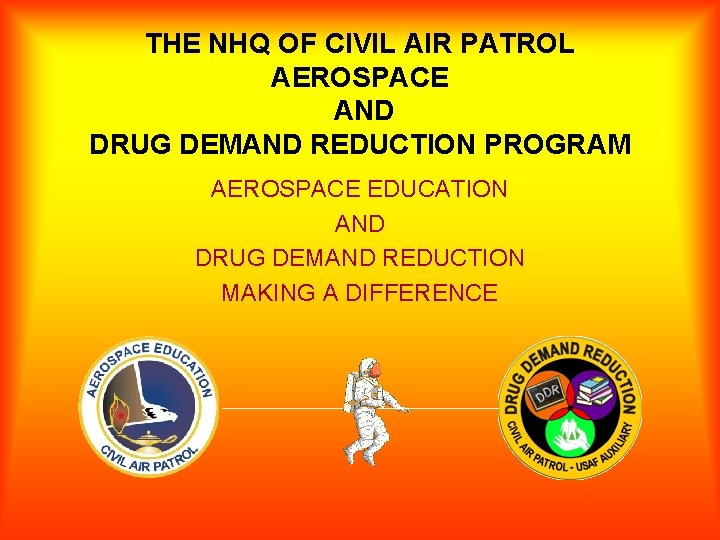 THE NHQ OF CIVIL AIR PATROL
AEROSPACE
AND
DRUG DEMAND REDUCTION PROGRAM

AEROSPACE EDUCATION
AND
DRUG DEMAND REDUCTION
MAKING A DIFFERENCE

AEROSPACE EDUCATION
CIVIL AIR PATROL

DRUG DEMAND REDUCTION
DDR
CIVIL AIR PATROL - USAF AUXILIARY